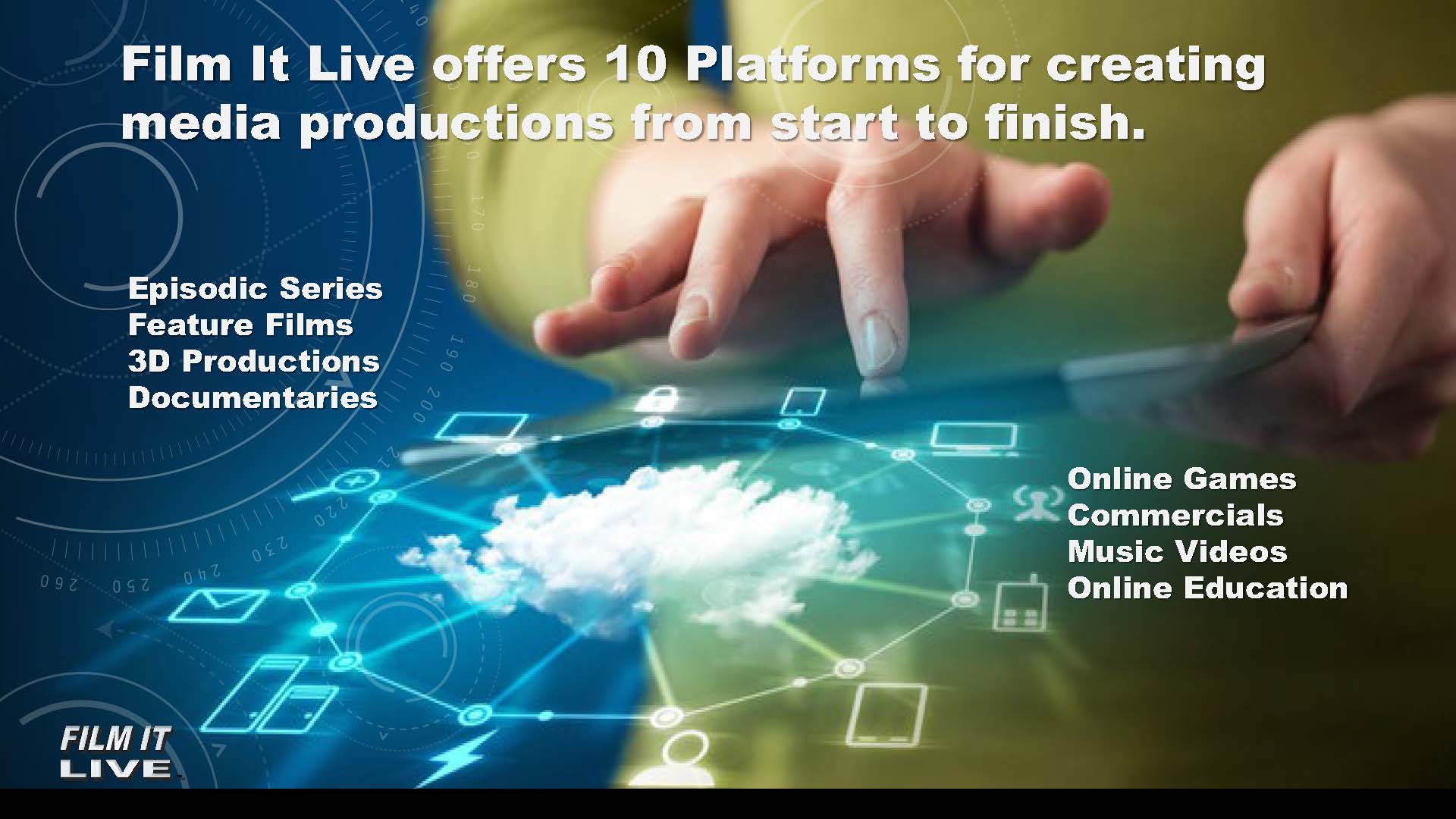 Film It Live offers 10 Platforms for creating media productions from start to finish.

Episodic Series
Feature Films
3D Productions
Documentaries

Online Games
Commercials
Music Videos
Online Education

FILM IT
LIVE